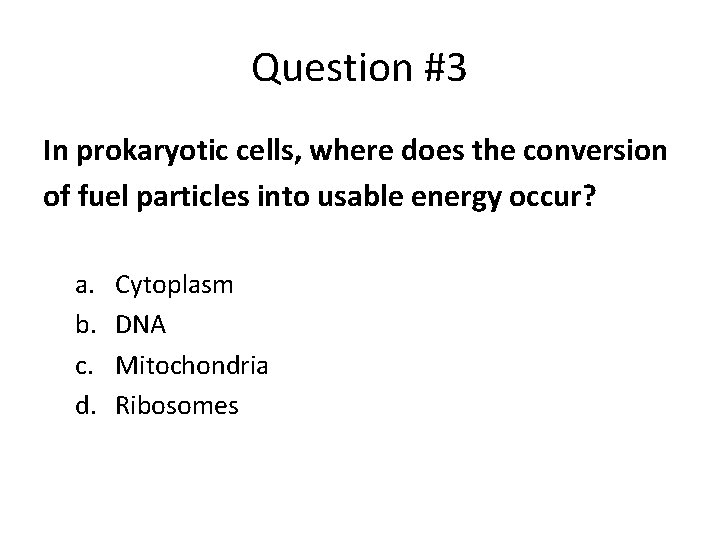 Question #3

In prokaryotic cells, where does the conversion of fuel particles into usable energy occur?

a. Cytoplasm
b. DNA
c. Mitochondria
d. Ribosomes